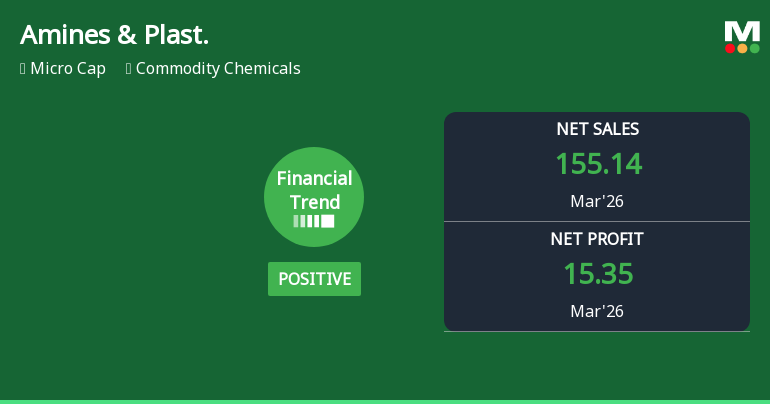 Amines & Plast.

Micro Cap Commodity Chemicals

M

Financial Trend

POSITIVE

NET SALES
155.14
Mar'26

NET PROFIT
15.35
Mar'26